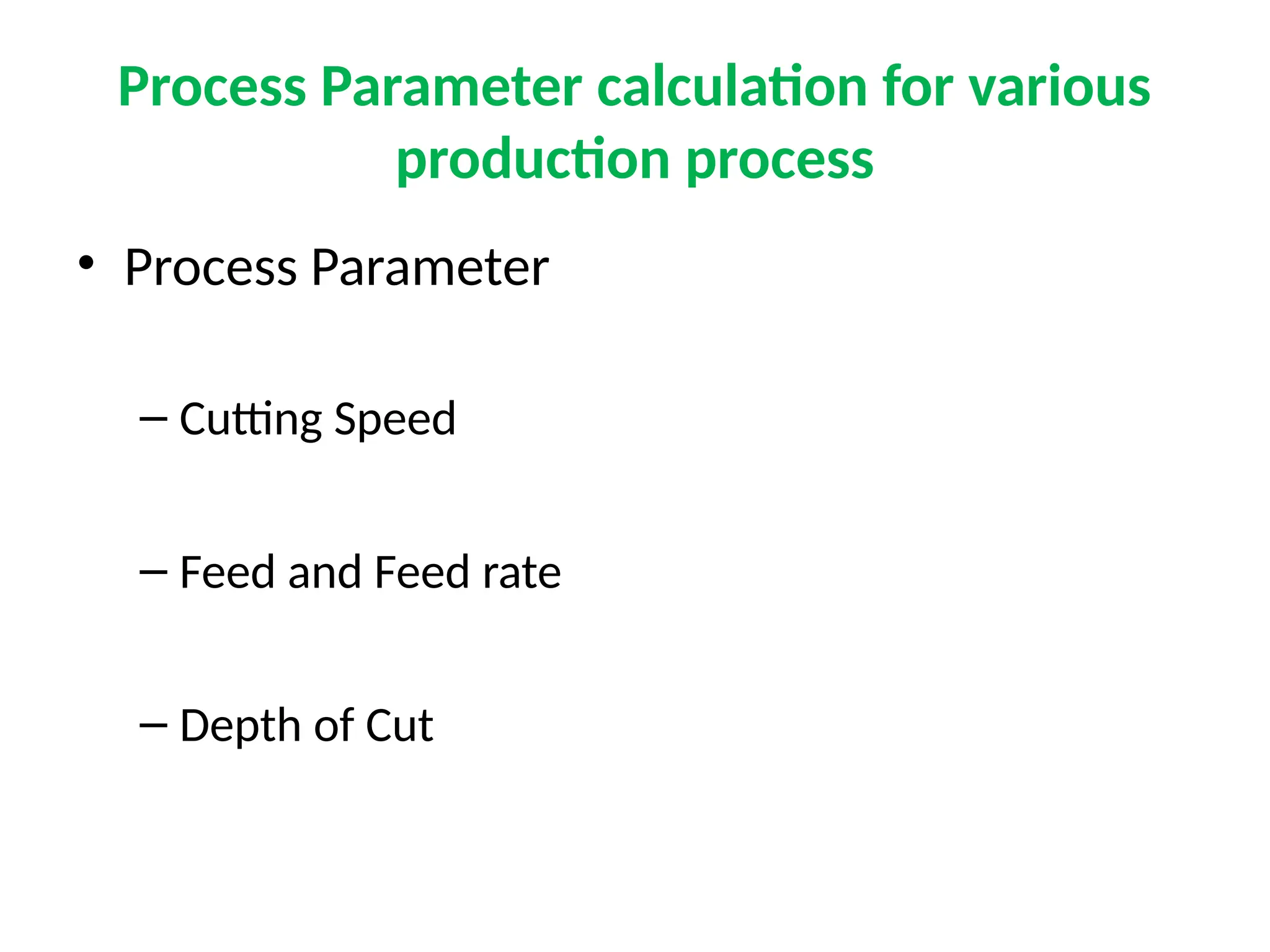 Process Parameter calculation for various production process

• Process Parameter

– Cutting Speed

– Feed and Feed rate

– Depth of Cut